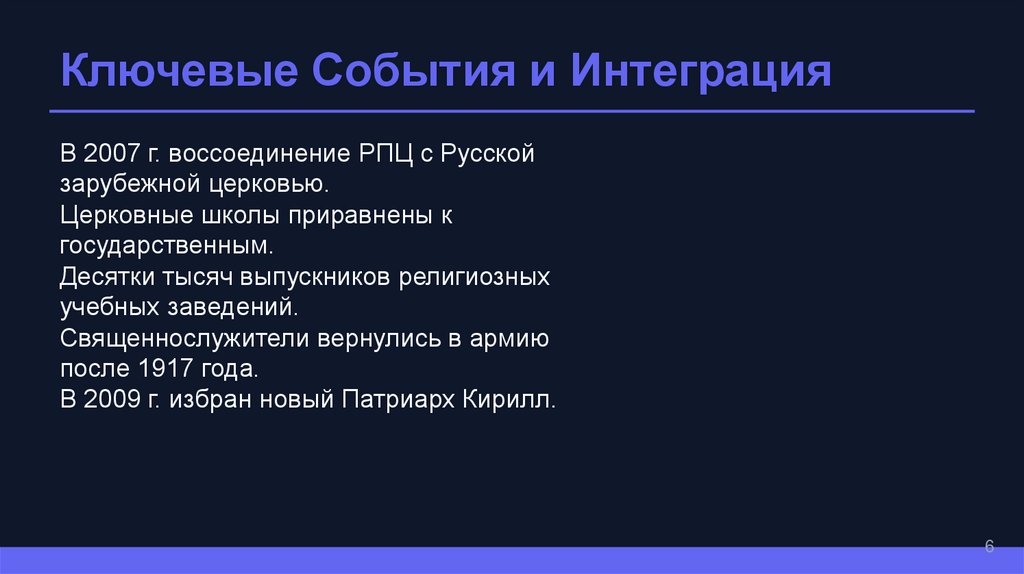 Ключевые События и Интеграция

В 2007 г. воссоединение РПЦ с Русской зарубежной церковью.
Церковные школы приравнены к государственным.
Десятки тысяч выпускников религиозных учебных заведений.
Священнослужители вернулись в армию после 1917 года.
В 2009 г. избран новый Патриарх Кирилл.

6